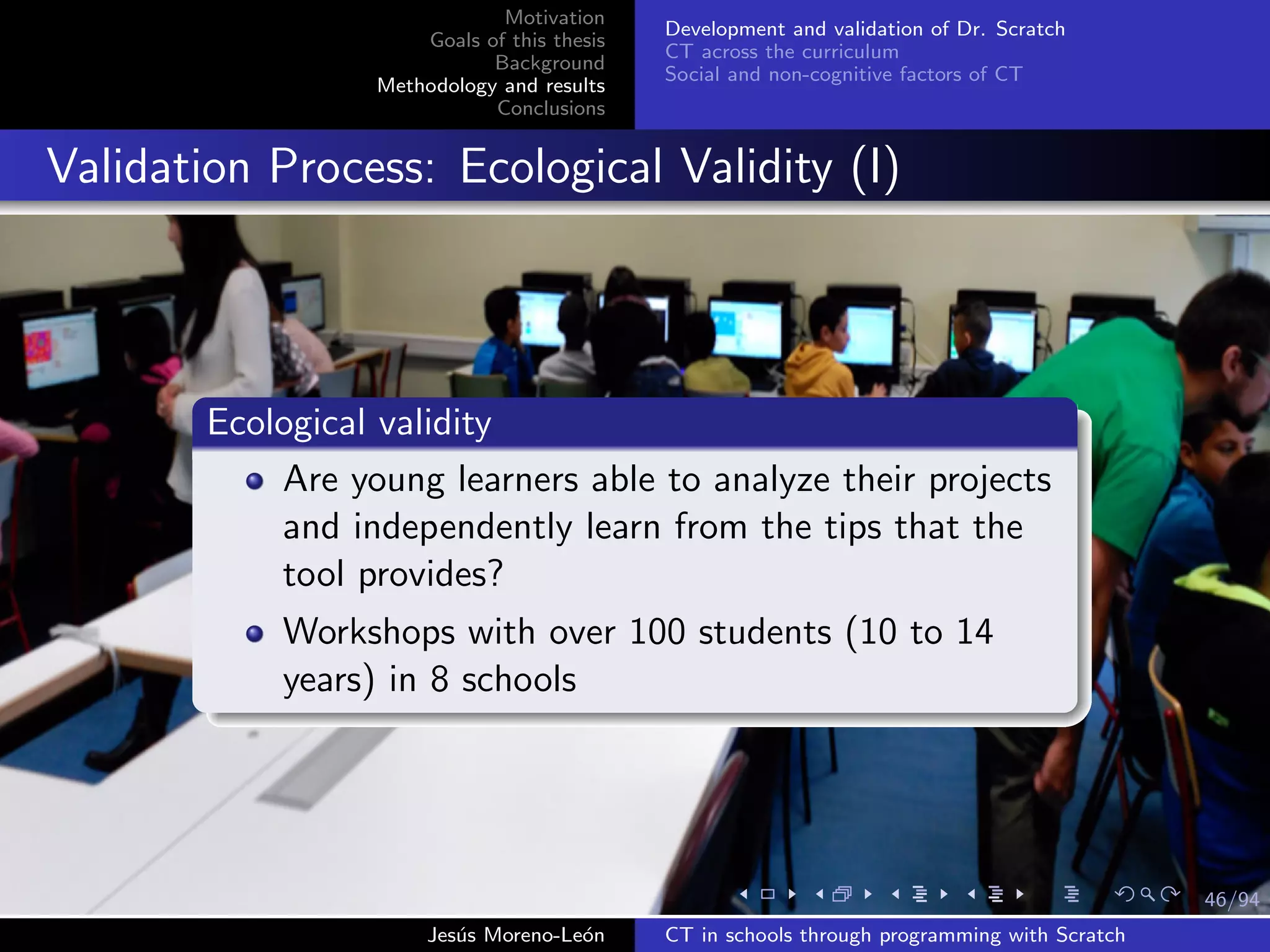 Motivation
Goals of this thesis
Background
Methodology and results
Conclusions

Development and validation of Dr. Scratch
CT across the curriculum
Social and non-cognitive factors of CT

Validation Process: Ecological Validity (I)

Ecological validity

- Are young learners able to analyze their projects and independently learn from the tips that the tool provides?
- Workshops with over 100 students (10 to 14 years) in 8 schools

46/94

Jesús Moreno-León

CT in schools through programming with Scratch